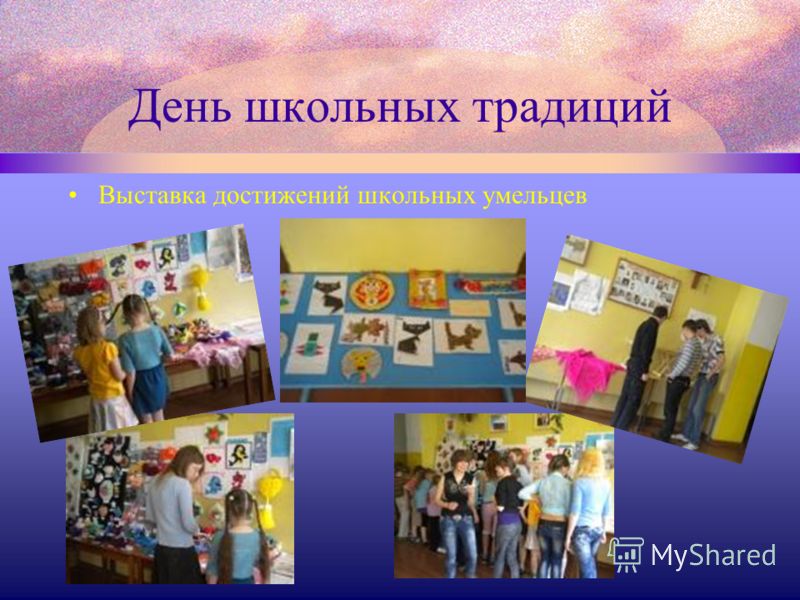 День школьных традиций

• Выставка достижений школьных умельцев

MyShared